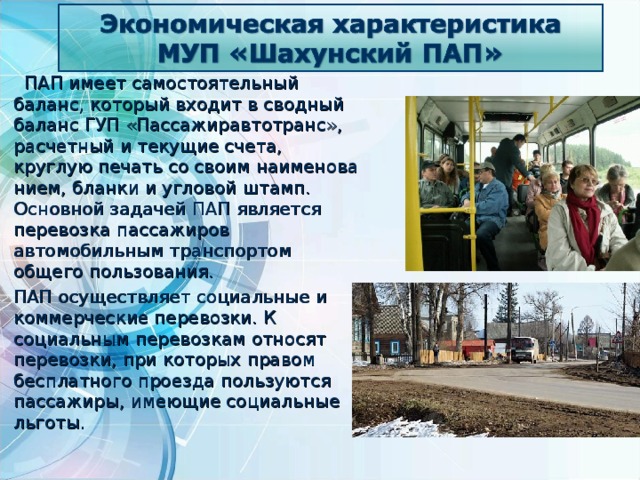 Экономическая характеристика МУП «Шахунский ПАП»

ПАП имеет самостоятельный баланс, который входит в сводный баланс ГУП «Пассажиравтотранс», расчетный и текущие счета, круглую печать со своим наименова нием, бланки и угловой штамп. Основной задачей ПАП является перевозка пассажиров автомобильным транспортом общего пользования.

ПАП осуществляет социальные и коммерческие перевозки. К социальным перевозкам относят перевозки, при которых правом бесплатного проезда пользуются пассажиры, имеющие социальные льготы.